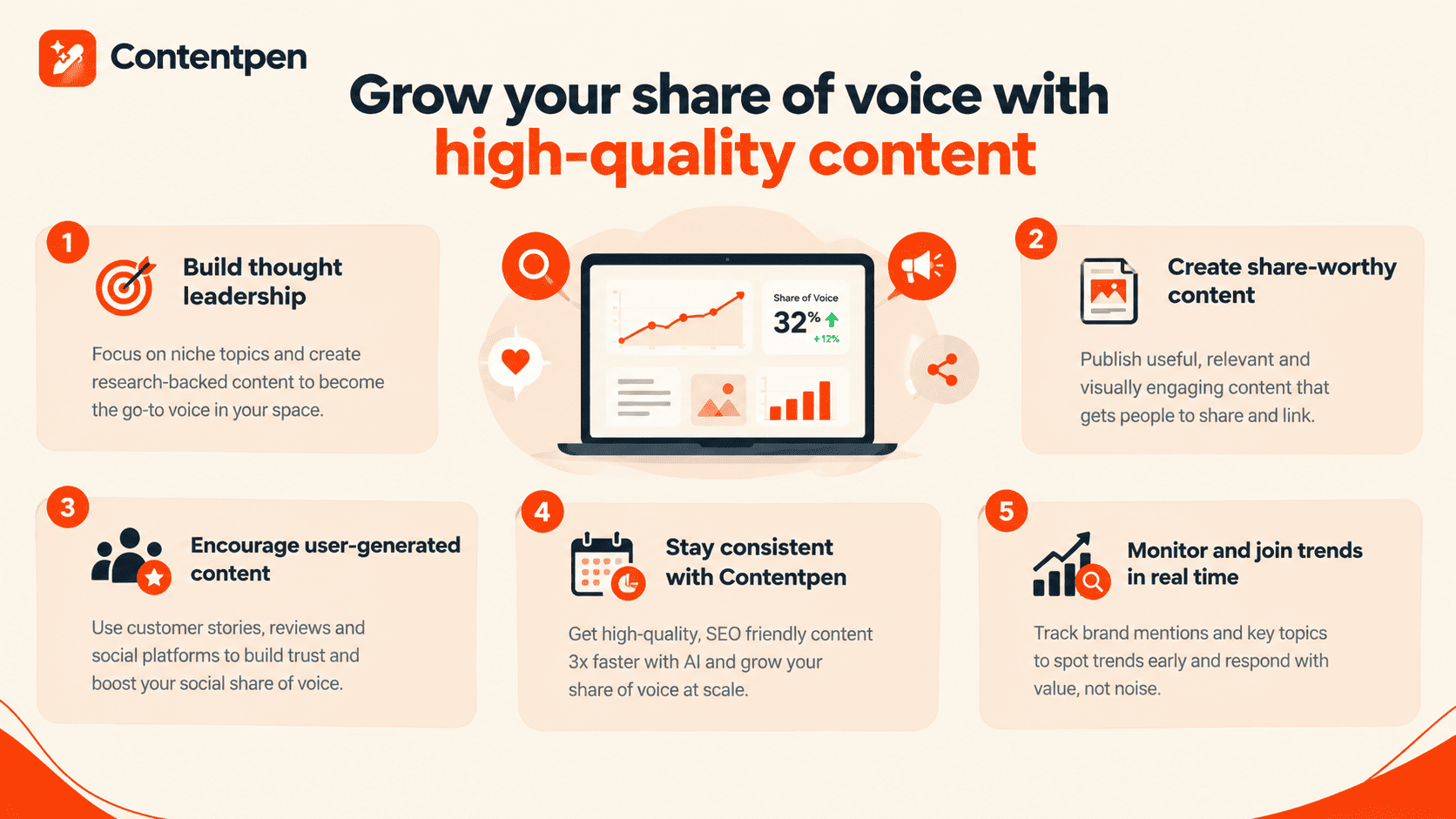 Contentpen

Grow your share of voice with high-quality content

1
Build thought leadership
Focus on niche topics and create research-backed content to become the go-to voice in your space.

Share of Voice
32% +12%

2
Create share-worthy content
Publish useful, relevant and visually engaging content that gets people to share and link.

3
Encourage user-generated content
Use customer stories, reviews and social platforms to build trust and boost your social share of voice.

4
Stay consistent with Contentpen
Get high-quality, SEO friendly content 3x faster with AI and grow your share of voice at scale.

5
Monitor and join trends in real time
Track brand mentions and key topics to spot trends early and respond with value, not noise.